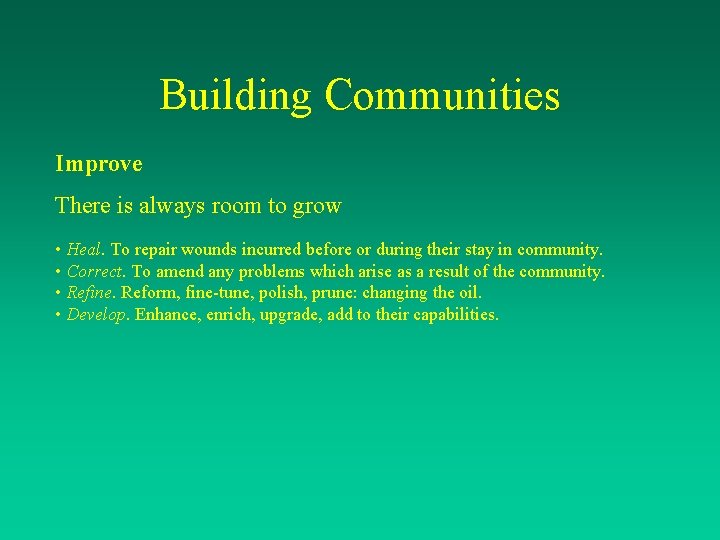 Building Communities

Improve

There is always room to grow

• Heal. To repair wounds incurred before or during their stay in community.
• Correct. To amend any problems which arise as a result of the community.
• Refine. Reform, fine-tune, polish, prune: changing the oil.
• Develop. Enhance, enrich, upgrade, add to their capabilities.